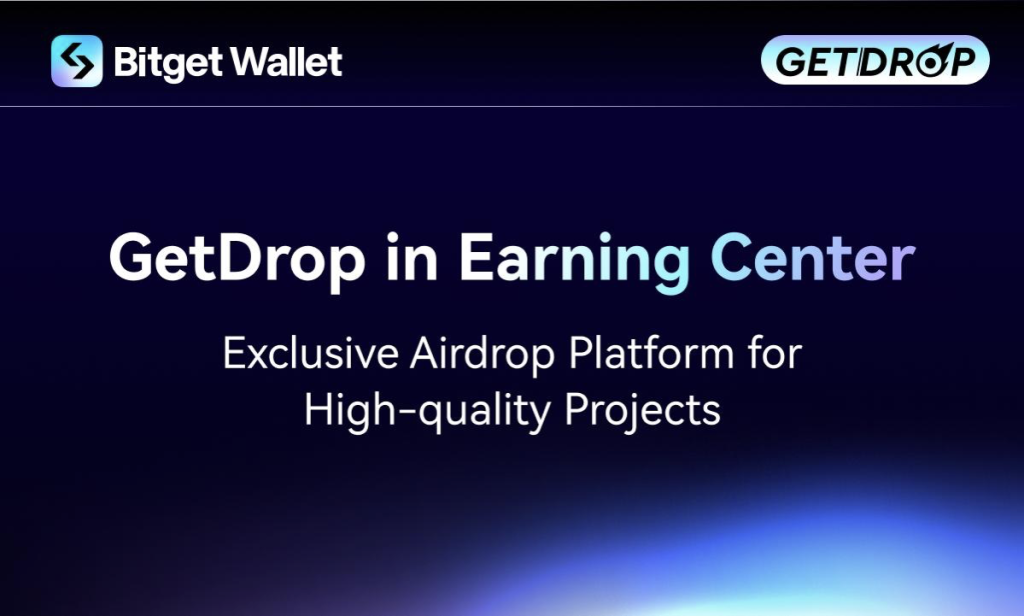 Bitget Wallet

GETDROP

GetDrop in Earning Center

Exclusive Airdrop Platform for High-quality Projects